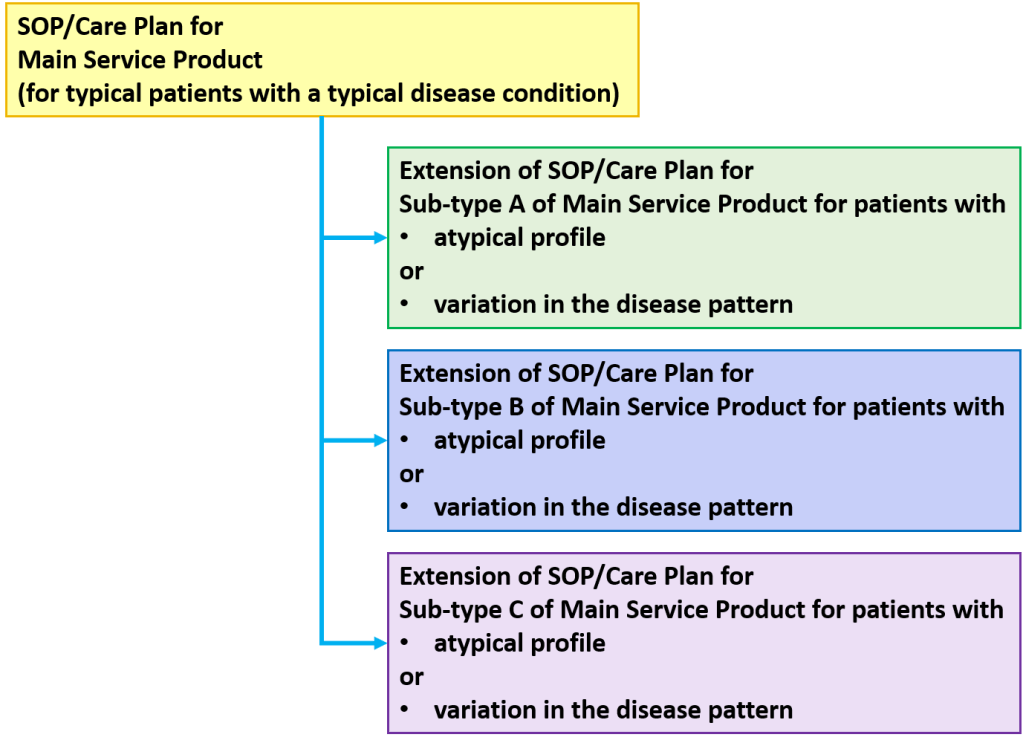 SOP/Care Plan for
Main Service Product
(for typical patients with a typical disease condition)

Extension of SOP/Care Plan for
Sub-type A of Main Service Product for patients with
• atypical profile
or
• variation in the disease pattern

Extension of SOP/Care Plan for
Sub-type B of Main Service Product for patients with
• atypical profile
or
• variation in the disease pattern

Extension of SOP/Care Plan for
Sub-type C of Main Service Product for patients with
• atypical profile
or
• variation in the disease pattern